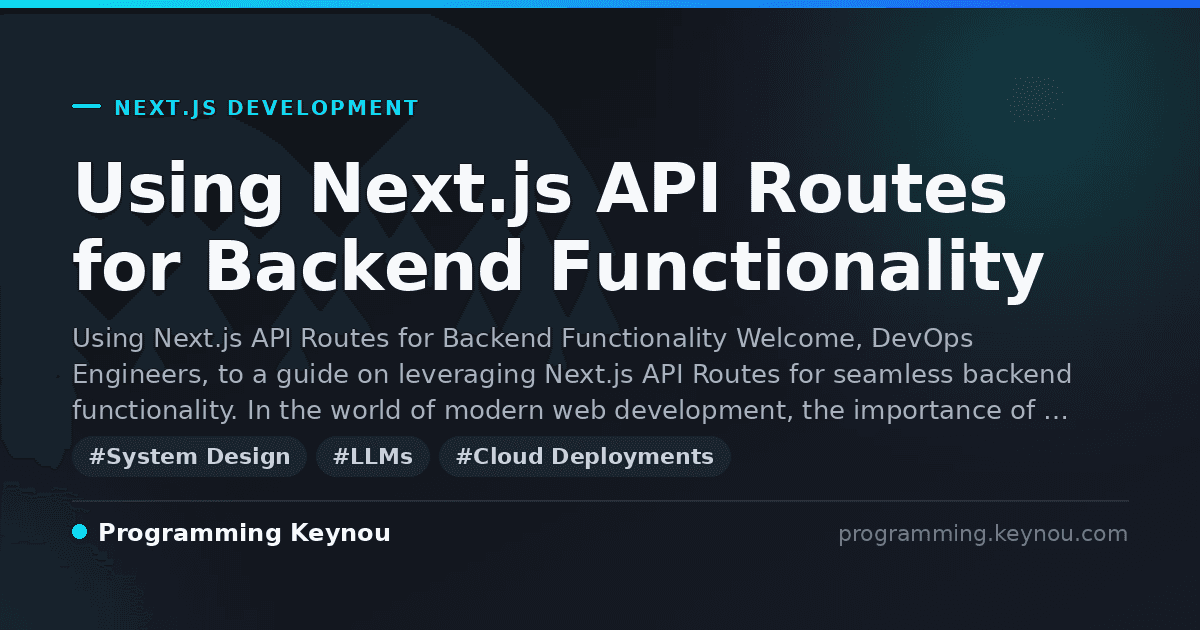 NEXT.JS DEVELOPMENT

Using Next.js API Routes for Backend Functionality

Using Next.js API Routes for Backend Functionality Welcome, DevOps Engineers, to a guide on leveraging Next.js API Routes for seamless backend functionality. In the world of modern web development, the importance of ...

#System Design #LLMs #Cloud Deployments

Programming Keynou

programming.keynou.com